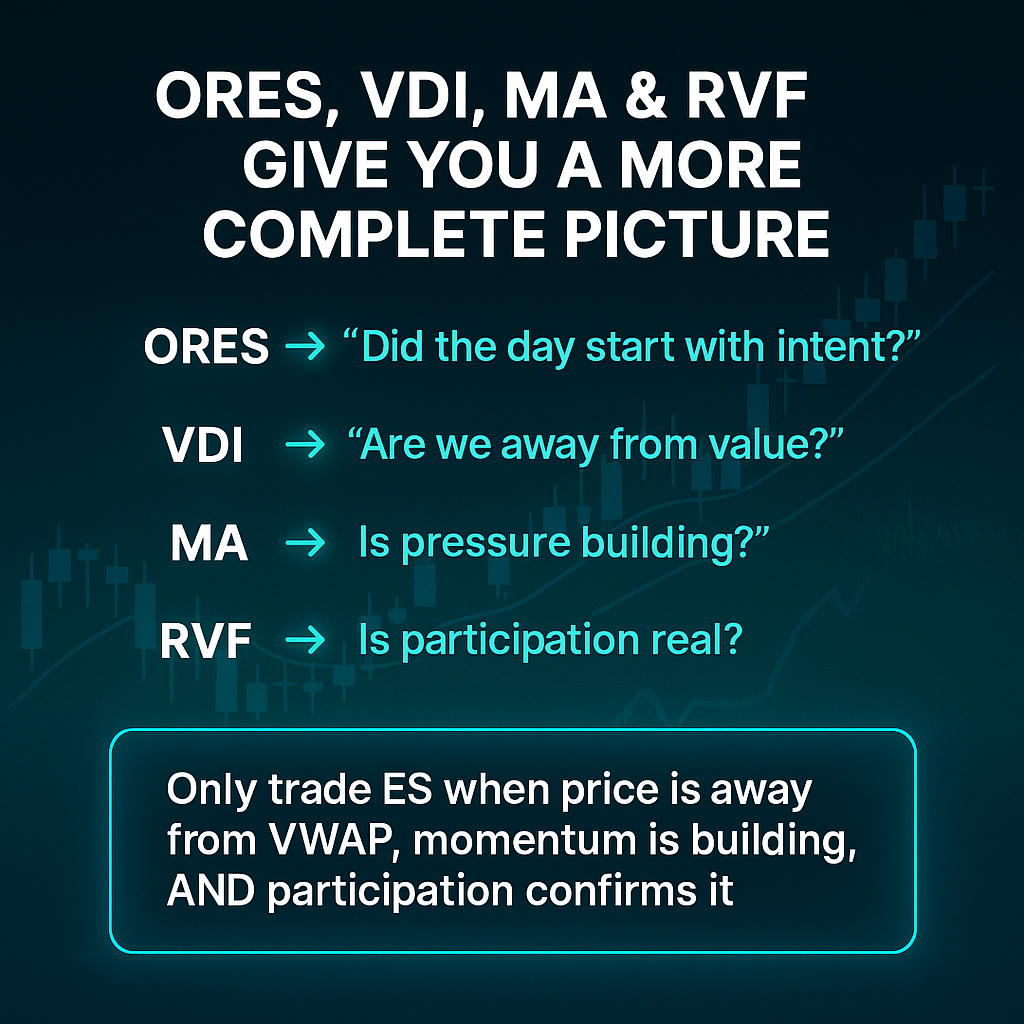 ORES, VDI, MA & RVF GIVE YOU A MORE COMPLETE PICTURE

ORES → “Did the day start with intent?”

VDI → “Are we away from value?”

MA → Is pressure building?”

RVF → Is participation real?

Only trade ES when price is away from VWAP, momentum is building, AND participation confirms it